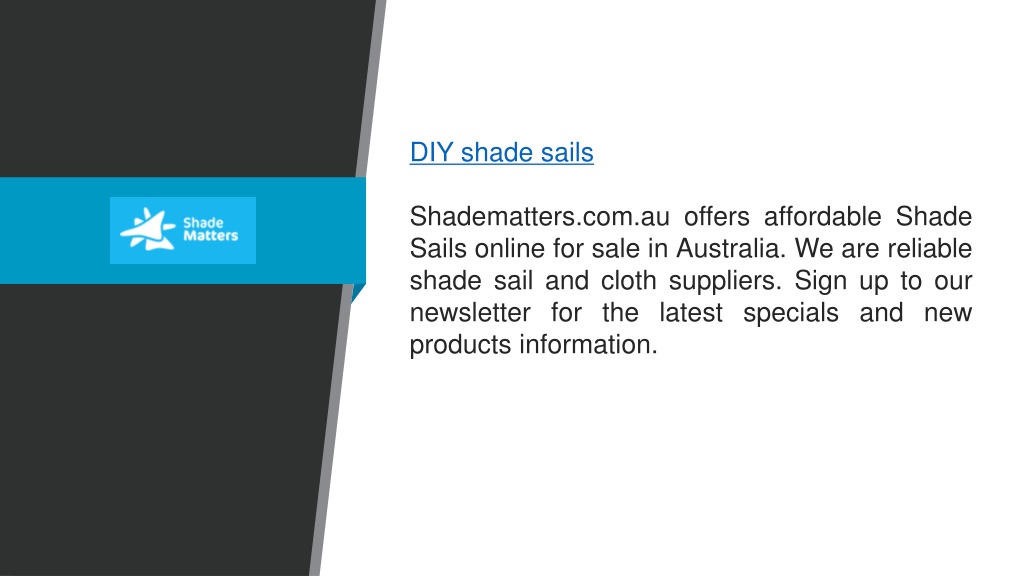 Shade Matters

DIY shade sails

Shadematters.com.au offers affordable Shade Sails online for sale in Australia. We are reliable shade sail and cloth suppliers. Sign up to our newsletter for the latest specials and new products information.